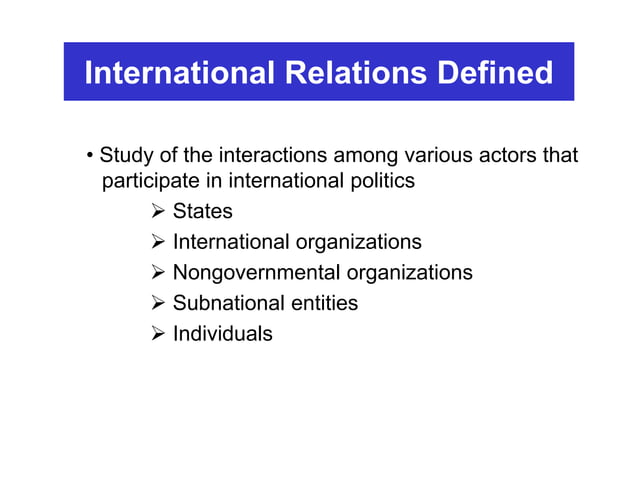 International Relations Defined

• Study of the interactions among various actors that participate in international politics
➢ States
➢ International organizations
➢ Nongovernmental organizations
➢ Subnational entities
➢ Individuals